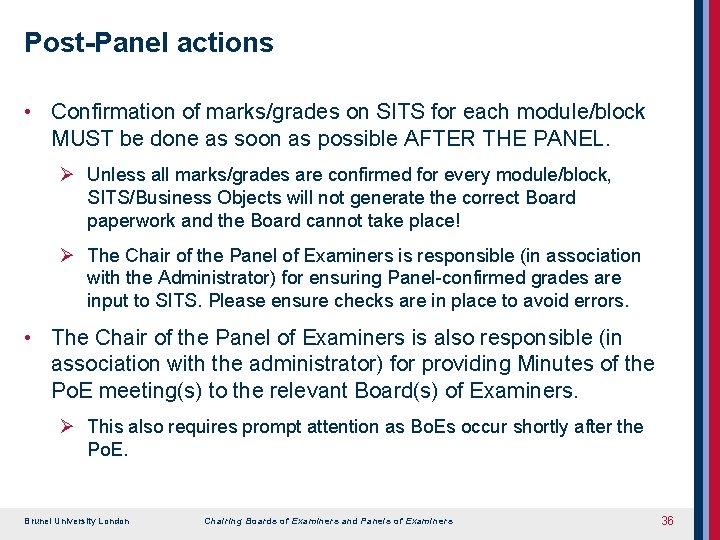 Post-Panel actions

• Confirmation of marks/grades on SITS for each module/block MUST be done as soon as possible AFTER THE PANEL.

➢ Unless all marks/grades are confirmed for every module/block, SITS/Business Objects will not generate the correct Board paperwork and the Board cannot take place!

➢ The Chair of the Panel of Examiners is responsible (in association with the Administrator) for ensuring Panel-confirmed grades are input to SITS. Please ensure checks are in place to avoid errors.

• The Chair of the Panel of Examiners is also responsible (in association with the administrator) for providing Minutes of the PoE meeting(s) to the relevant Board(s) of Examiners.

➢ This also requires prompt attention as BoEs occur shortly after the PoE.

Brunel University London

Chairing Boards of Examiners and Panels of Examiners

36